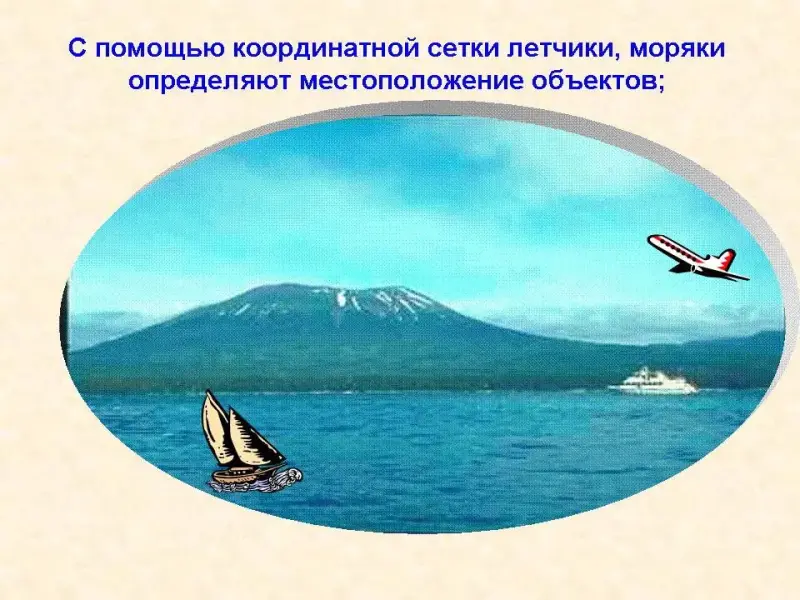 С помощью координатной сетки летчики, моряки определяют местоположение объектов;